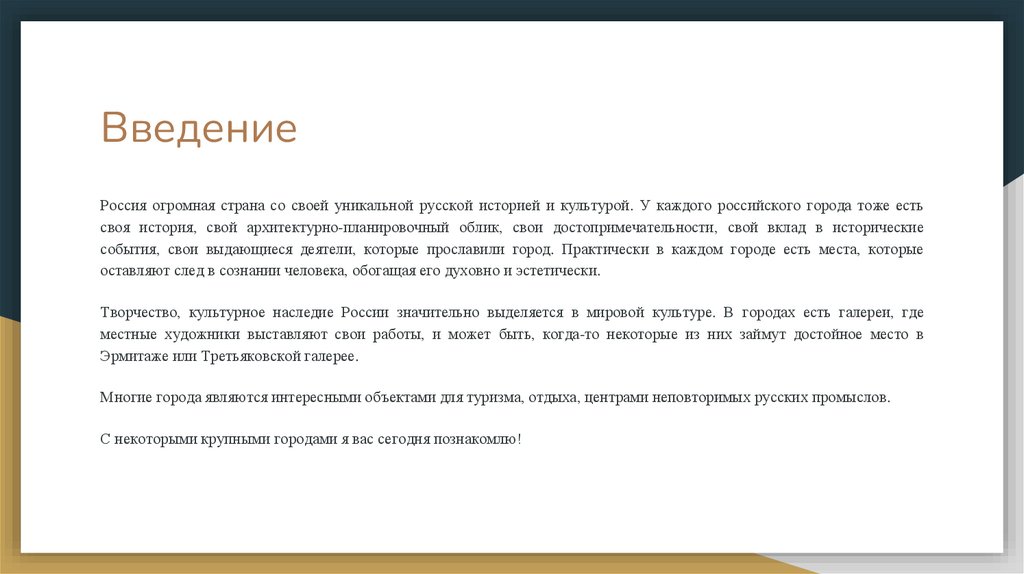 Введение

Россия огромная страна со своей уникальной русской историей и культурой. У каждого российского города тоже есть своя история, свой архитектурно-планировочный облик, свои достопримечательности, свой вклад в исторические события, свои выдающиеся деятели, которые прославили город. Практически в каждом городе есть места, которые оставляют след в сознании человека, обогащая его духовно и эстетически.

Творчество, культурное наследие России значительно выделяется в мировой культуре. В городах есть галереи, где местные художники выставляют свои работы, и может быть, когда-то некоторые из них займут достойное место в Эрмитаже или Третьяковской галерее.

Многие города являются интересными объектами для туризма, отдыха, центрами неповторимых русских промыслов.

С некоторыми крупными городами я вас сегодня познакомлю!